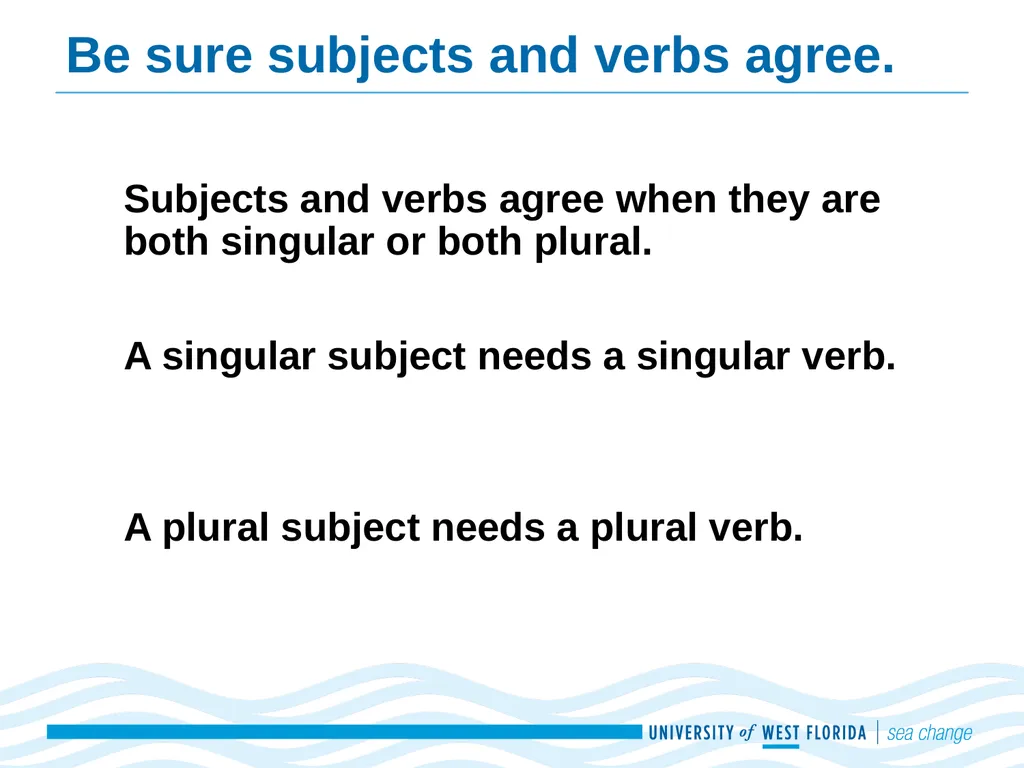 Be sure subjects and verbs agree.

Subjects and verbs agree when they are both singular or both plural.

A singular subject needs a singular verb.

A plural subject needs a plural verb.

UNIVERSITY of WEST FLORIDA | sea change